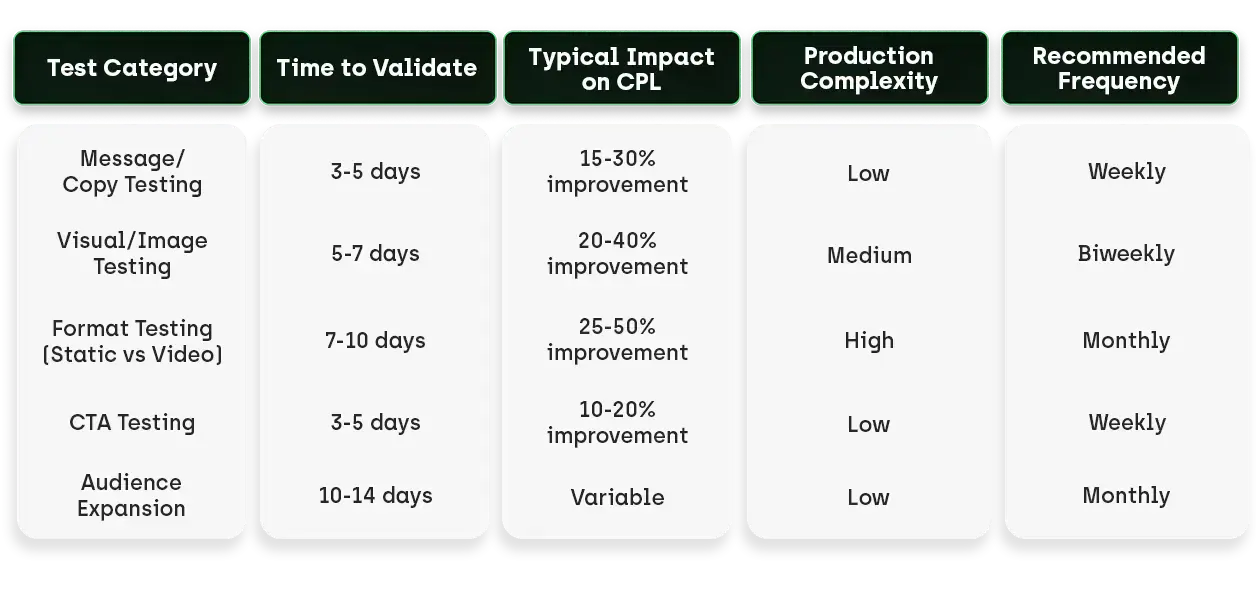 | Test Category | Time to Validate | Typical Impact on CPL | Production Complexity | Recommended Frequency |
|---|---|---|---|---|
| Message/ Copy Testing | 3-5 days | 15-30% improvement | Low | Weekly |
| Visual/Image Testing | 5-7 days | 20-40% improvement | Medium | Biweekly |
| Format Testing (Static vs Video) | 7-10 days | 25-50% improvement | High | Monthly |
| CTA Testing | 3-5 days | 10-20% improvement | Low | Weekly |
| Audience Expansion | 10-14 days | Variable | Low | Monthly |